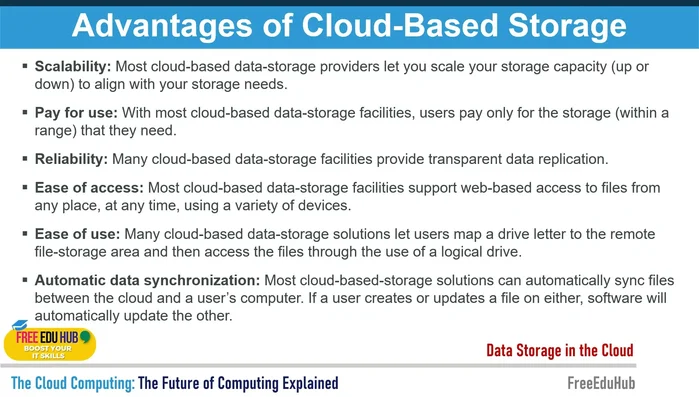 Advantages of Cloud-Based Storage

▪ **Scalability:** Most cloud-based data-storage providers let you scale your storage capacity (up or down) to align with your storage needs.

▪ **Pay for use:** With most cloud-based data-storage facilities, users pay only for the storage (within a range) that they need.

▪ **Reliability:** Many cloud-based data-storage facilities provide transparent data replication.

▪ **Ease of access:** Most cloud-based data-storage facilities support web-based access to files from any place, at any time, using a variety of devices.

▪ **Ease of use:** Many cloud-based data-storage solutions let users map a drive letter to the remote file-storage area and then access the files through the use of a logical drive.

▪ **Automatic data synchronization:** Most cloud-based-storage solutions can automatically sync files between the cloud and a user's computer. If a user creates or updates a file on either, software will automatically update the other.

FREE EDU HUB
BOOST YOUR IT SKILLS

Data Storage in the Cloud

The Cloud Computing: The Future of Computing Explained

FreeEduHub